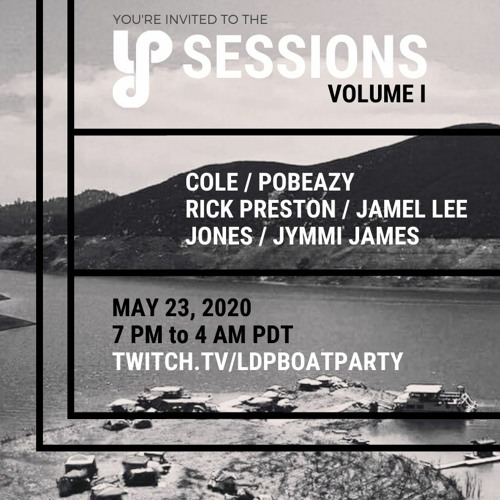 YOU'RE INVITED TO THE

SESSIONS
VOLUME I

COLE / POBEAZY
RICK PRESTON / JAMEL LEE JONES / JYMMI JAMES

MAY 23, 2020
7 PM to 4 AM PDT
TWITCH.TV/LDPBOATPARTY